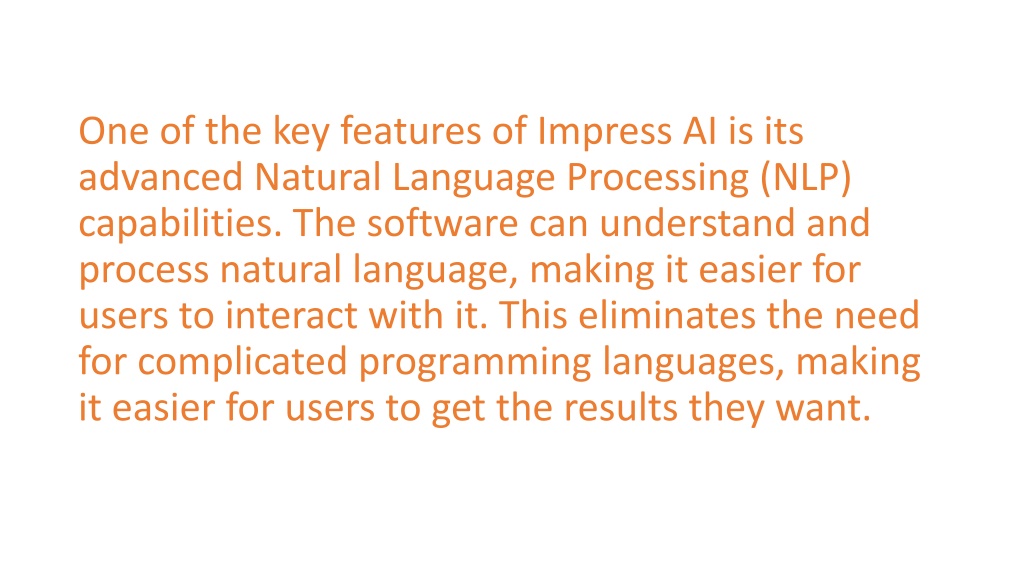 One of the key features of Impress AI is its advanced Natural Language Processing (NLP) capabilities. The software can understand and process natural language, making it easier for users to interact with it. This eliminates the need for complicated programming languages, making it easier for users to get the results they want.